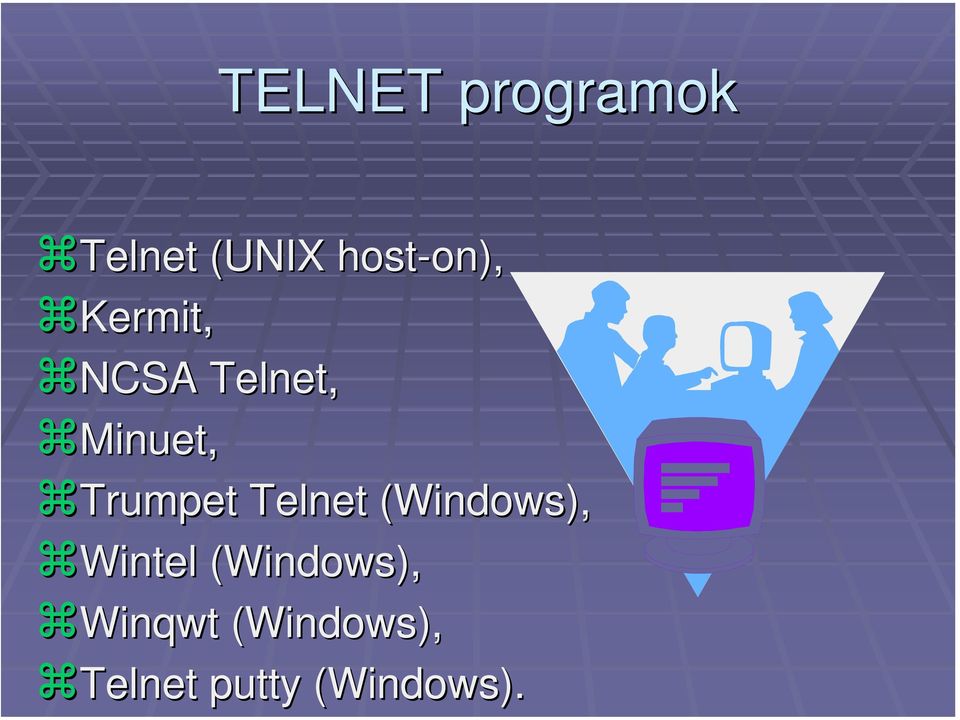 TELNET programok

⌘Telnet (UNIX host-on),
⌘Kermit,
⌘NCSA Telnet,
⌘Minuet,
⌘Trumpet Telnet (Windows),
⌘Wintel (Windows),
⌘Winqwt (Windows),
⌘Telnet putty (Windows).